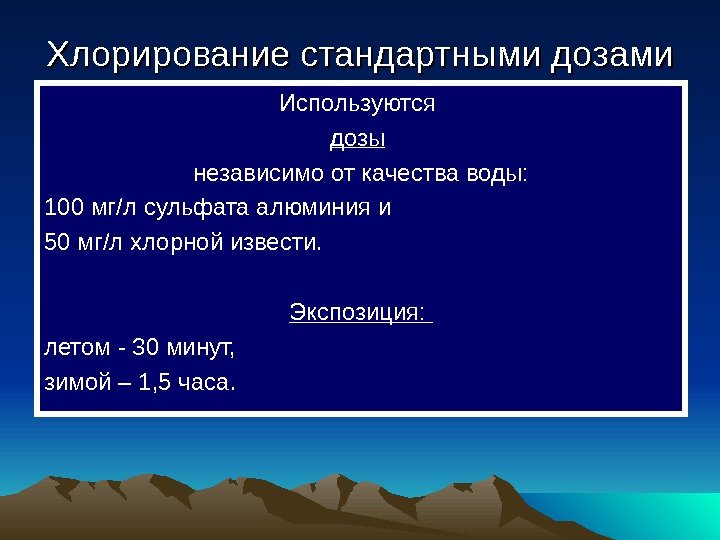 Хлорирование стандартными дозами

Используются

дозы

независимо от качества воды:

100 мг/л сульфата алюминия и

50 мг/л хлорной извести.

Экспозиция:

летом - 30 минут,

зимой – 1,5 часа.